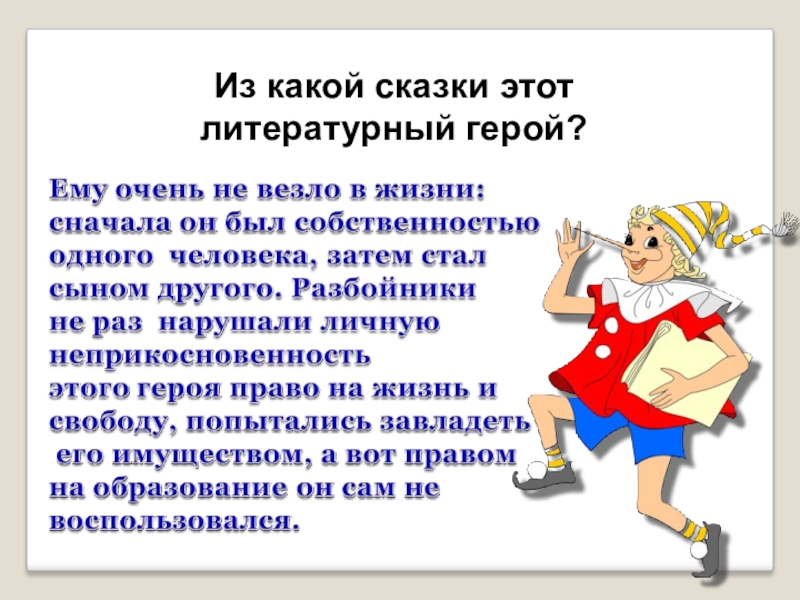 Из какой сказки этот литературный герой?

Ему очень не везло в жизни: сначала он был собственностью одного человека, затем стал сыном другого. Разбойники не раз нарушали личную неприкосновенность этого героя право на жизнь и свободу, попытались завладеть его имуществом, а вот правом на образование он сам не воспользовался.